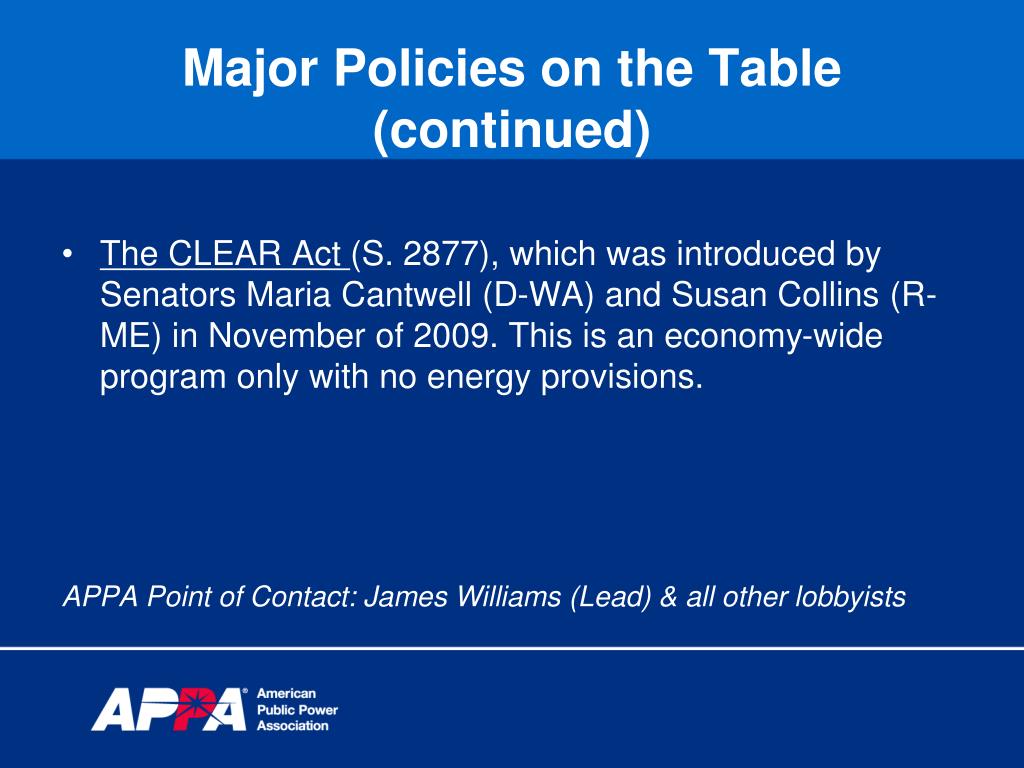 Major Policies on the Table (continued)

• The CLEAR Act (S. 2877), which was introduced by Senators Maria Cantwell (D-WA) and Susan Collins (R-ME) in November of 2009. This is an economy-wide program only with no energy provisions.

APPA Point of Contact: James Williams (Lead) & all other lobbyists

APPA® American Public Power Association